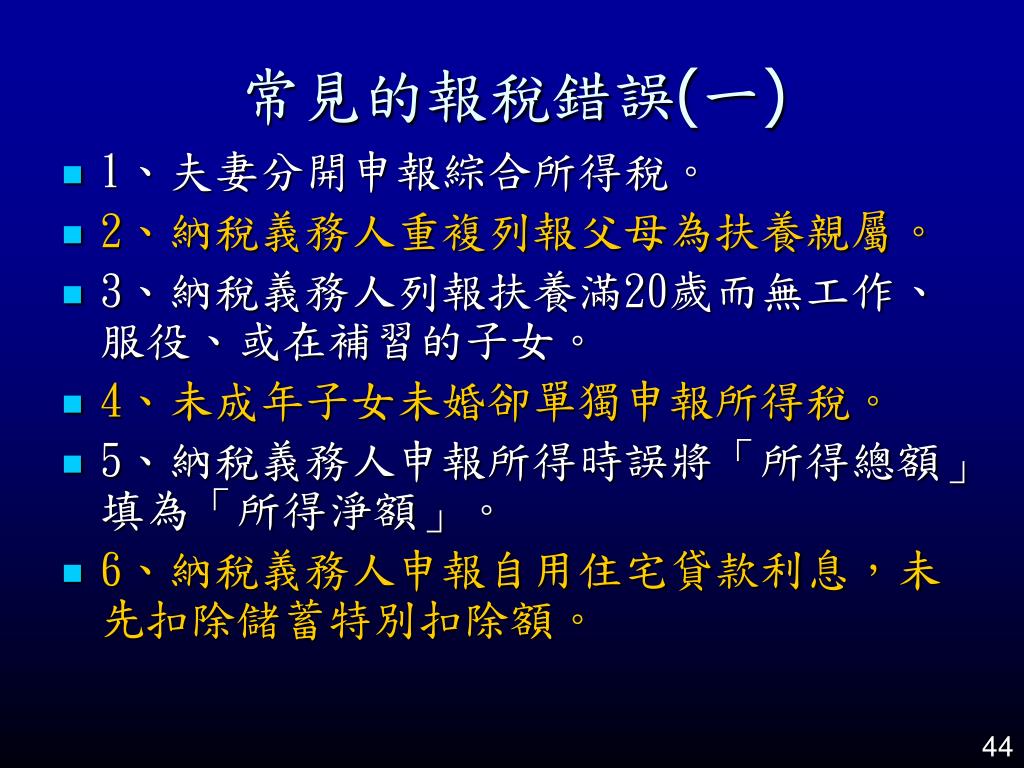 常見的報稅錯誤(一)

1、夫妻分開申報綜合所得稅。

2、納稅義務人重複列報父母為扶養親屬。

3、納稅義務人列報扶養滿20歲而無工作、服役、或在補習的子女。

4、未成年子女未婚卻單獨申報所得稅。

5、納稅義務人申報所得時誤將「所得總額」填為「所得淨額」。

6、納稅義務人申報自用住宅貸款利息,未先扣除儲蓄特別扣除額。

44